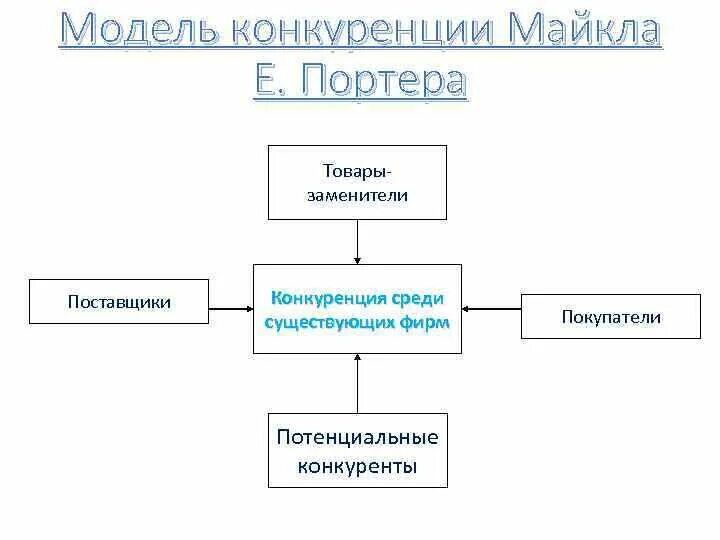 Модель конкуренции Майкла Е. Портера

Товары-заменители

Поставщики

Конкуренция среди существующих фирм

Покупатели

Потенциальные конкуренты